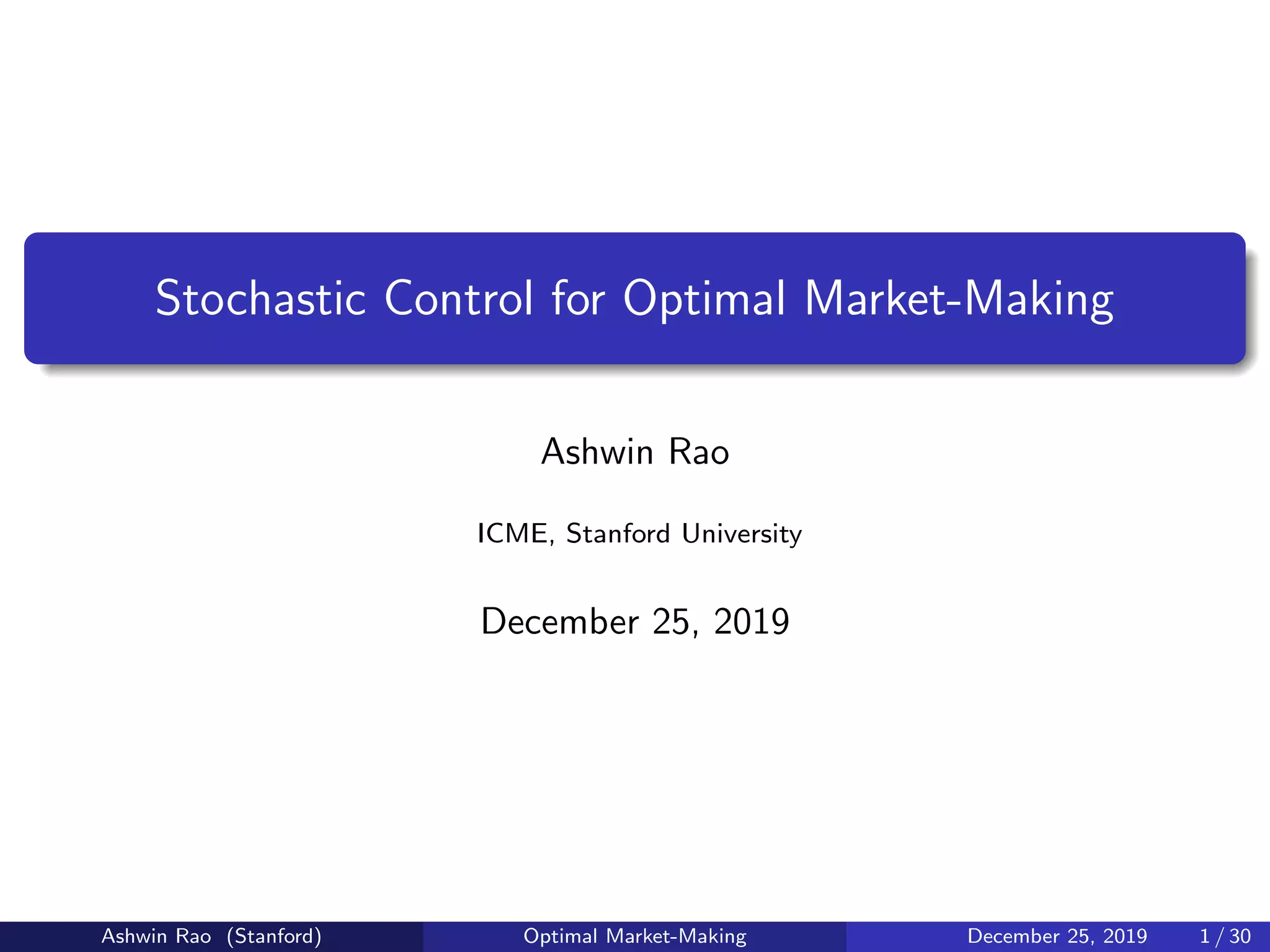 Stochastic Control for Optimal Market-Making

Ashwin Rao

ICME, Stanford University

December 25, 2019

Ashwin Rao (Stanford) Optimal Market-Making December 25, 2019 1 / 30